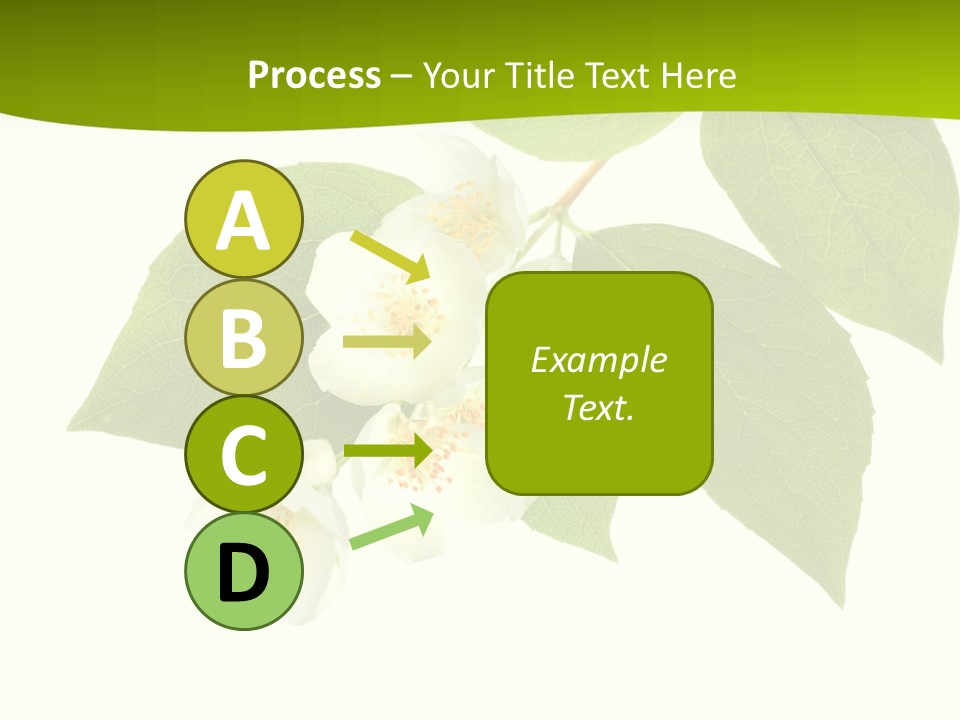 Process – Your Title Text Here

A
B
C
D

Example Text.